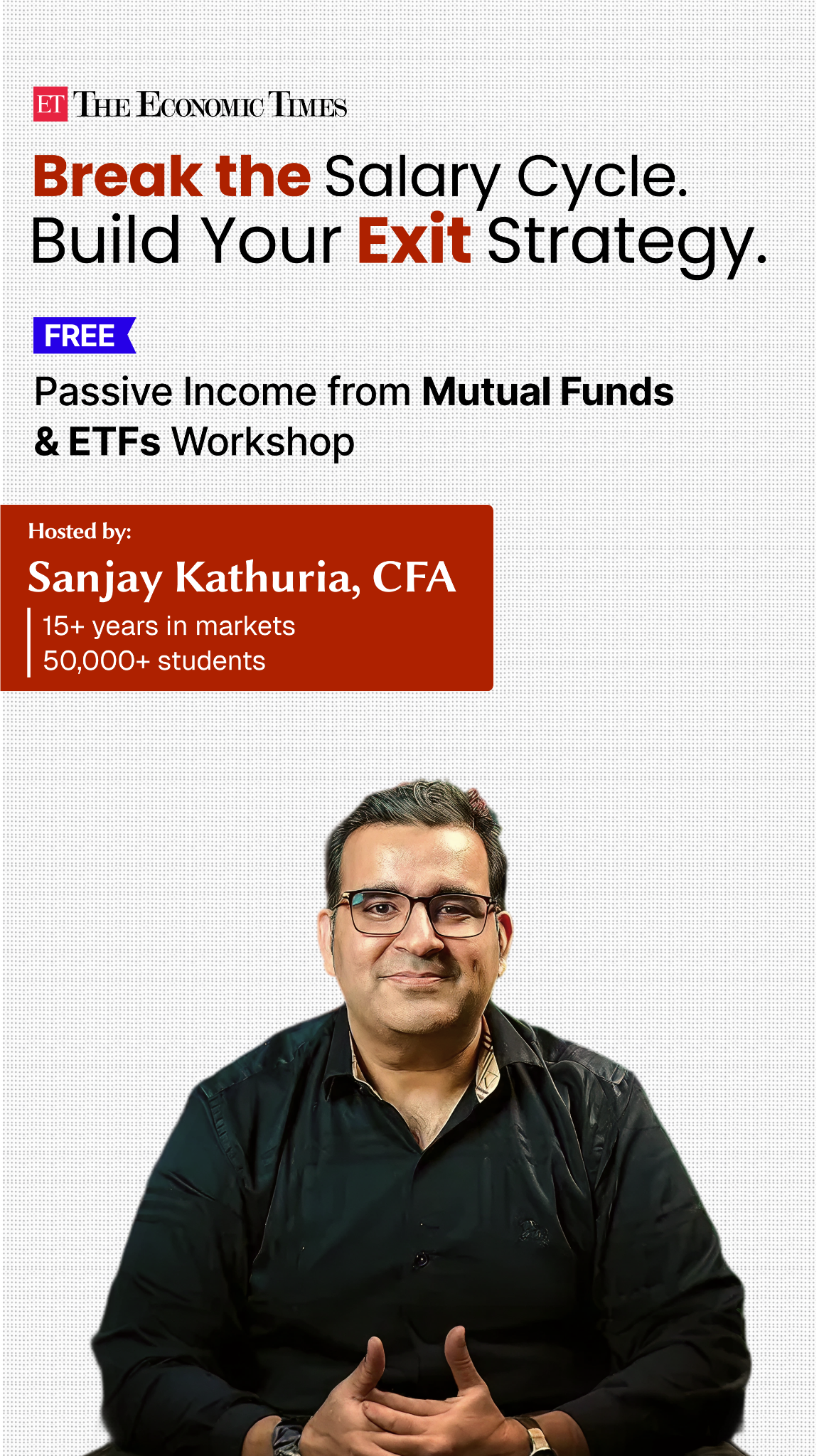 ET THE ECONOMIC TIMES

Break the Salary Cycle.
Build Your Exit Strategy.

FREE

Passive Income from Mutual Funds & ETFs Workshop

Hosted by:
Sanjay Kathuria, CFA
15+ years in markets
50,000+ students